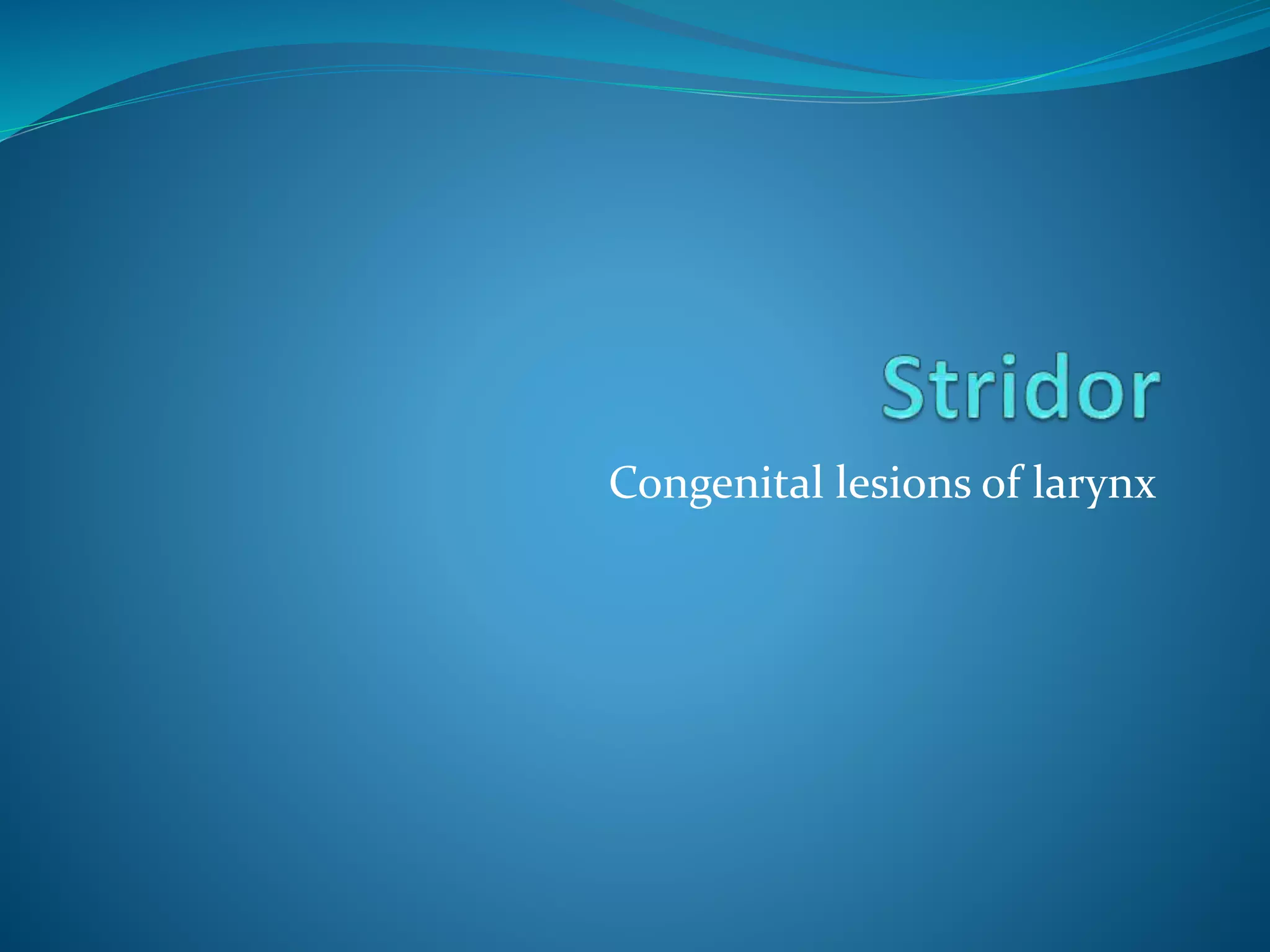 Stridor

Congenital lesions of larynx